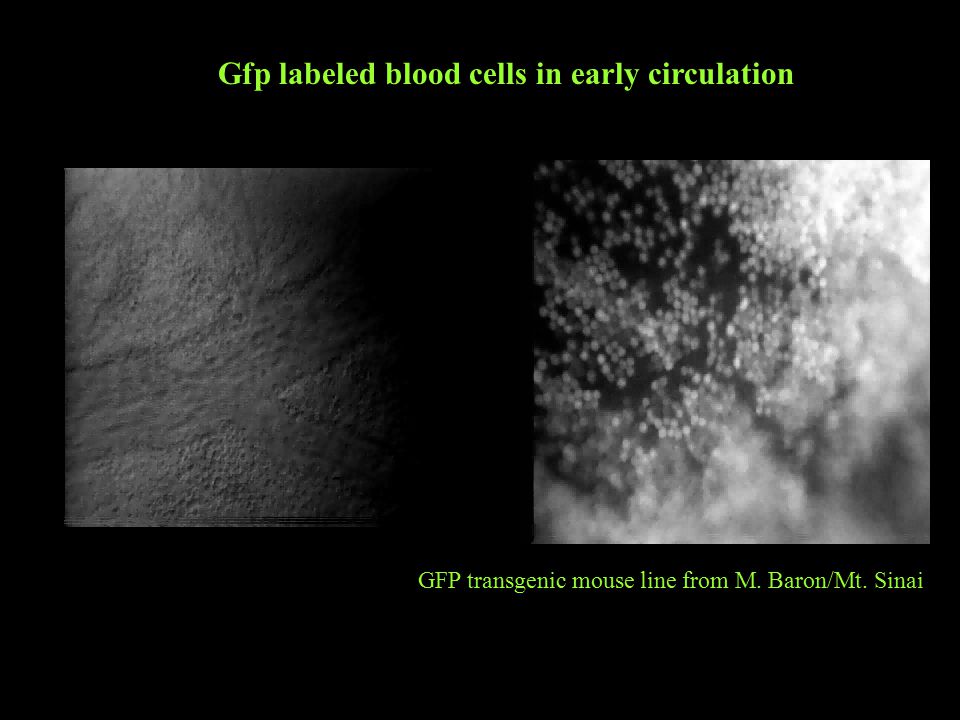 Gfp labeled blood cells in early circulation

GFP transgenic mouse line from M. Baron/Mt. Sinai